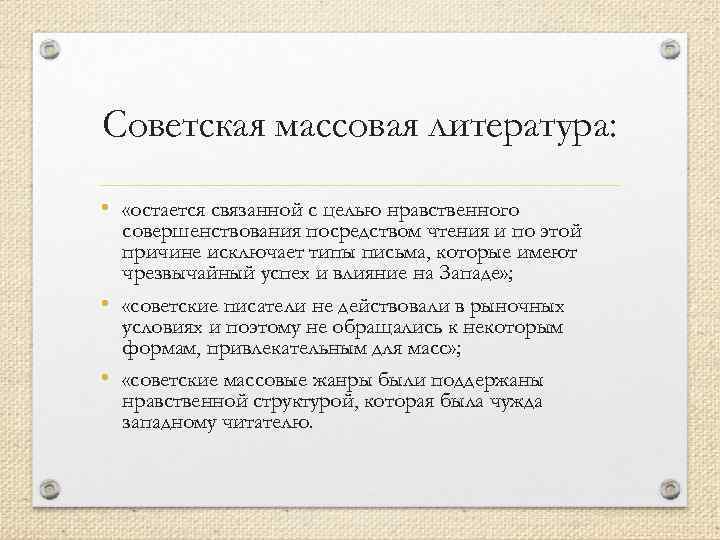 Советская массовая литература:

• «остается связанной с целью нравственного совершенствования посредством чтения и по этой причине исключает типы письма, которые имеют чрезвычайный успех и влияние на Западе»;

• «советские писатели не действовали в рыночных условиях и поэтому не обращались к некоторым формам, привлекательным для масс»;

• «советские массовые жанры были поддержаны нравственной структурой, которая была чужда западному читателю.